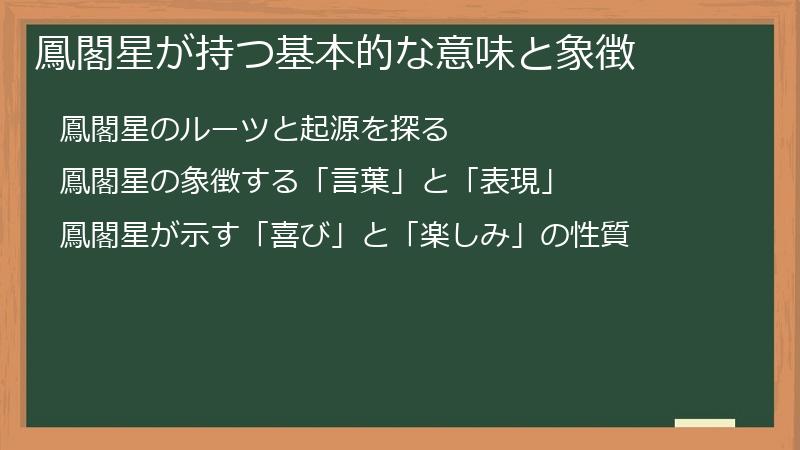 鳳閣星が持つ基本的な意味と象徴

鳳閣星のルーツと起源を探る

鳳閣星の象徴する「言葉」と「表現」

鳳閣星が示す「喜び」と「楽しみ」の性質